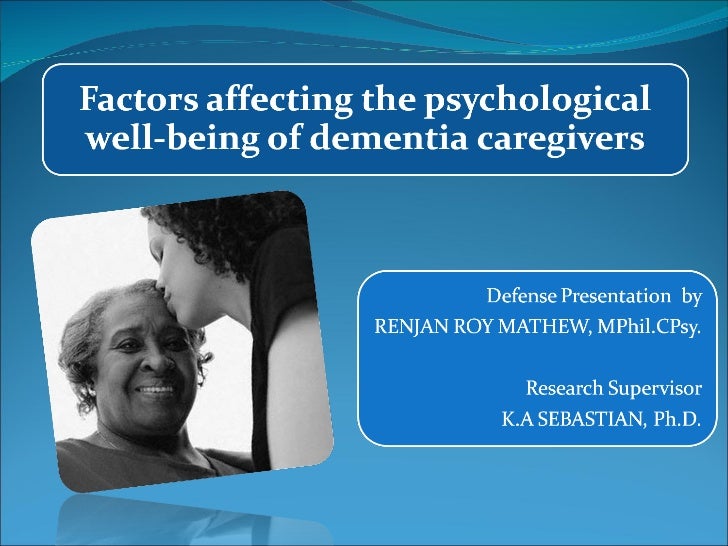 Factors affecting the psychological well-being of dementia caregivers

Defense Presentation by
RENJAN ROY MATHEW, MPhil.CPsy.

Research Supervisor
K.A SEBASTIAN, Ph.D.